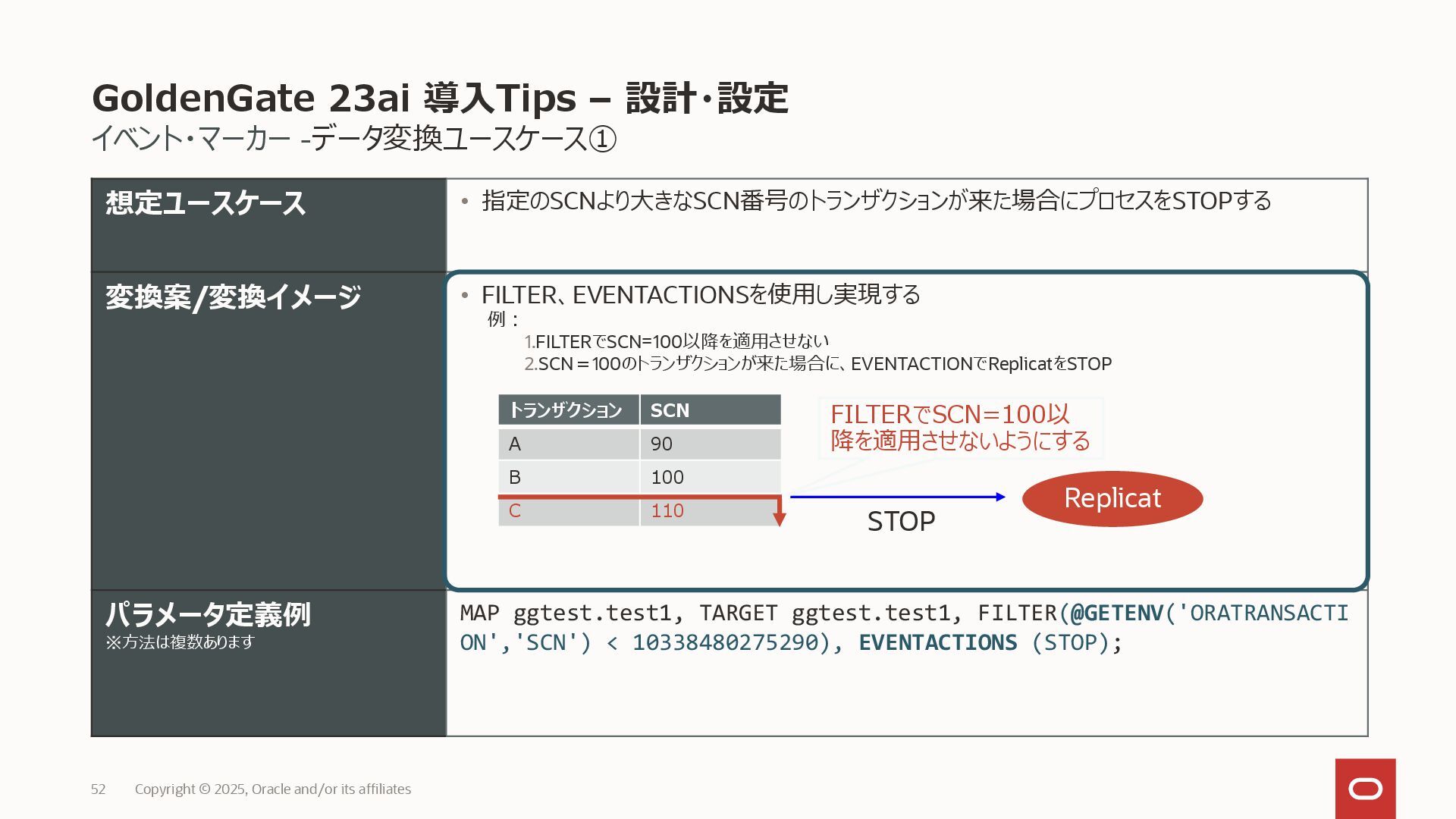 GoldenGate 23ai 導入Tips – 設計・設定
イベント・マーカー -データ変換ユースケース①

想定ユースケース

• 指定のSCNより大きなSCN番号のトランザクションが来た場合にプロセスをSTOPする

変換案/変換イメージ

• FILTER、EVENTACTIONSを使用し実現する
例：
1.FILTERでSCN=100以降を適用させない
2.SCN＝100のトランザクションが来た場合に、EVENTACTIONでReplicatをSTOP

| トランザクション | SCN |
|---|---|
| A | 90 |
| B | 100 |
| C | 110 |

FILTERでSCN=100以降を適用させないようにする

STOP

Replicat

パラメータ定義例
※方法は複数あります

MAP ggtest.test1, TARGET ggtest.test1, FILTER(@GETENV('ORATRANSACTION','SCN') < 10338480275290), EVENTACTIONS (STOP);

52 Copyright © 2025, Oracle and/or its affiliates